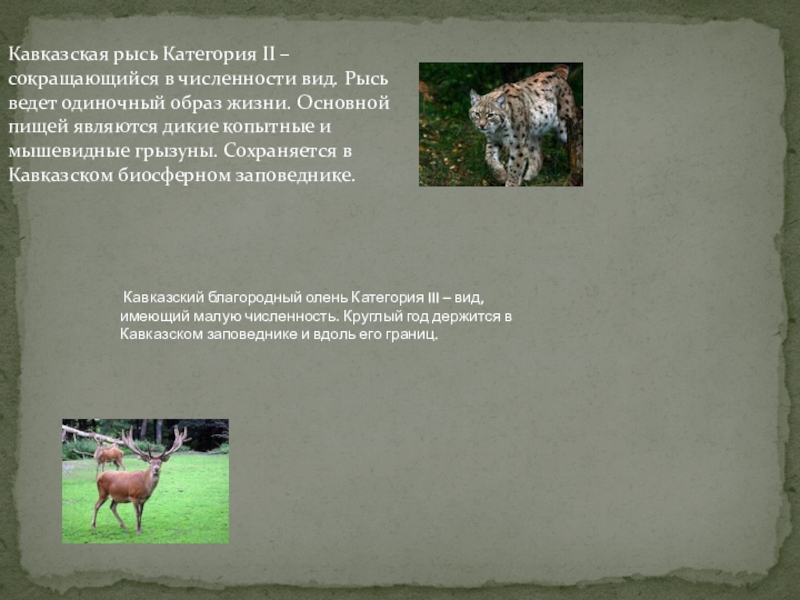 Кавказская рысь Категория II – сокращающийся в численности вид. Рысь ведет одиночный образ жизни. Основной пищей являются дикие копытные и мышевидные грызуны. Сохраняется в Кавказском биосферном заповеднике.

Кавказский благородный олень Категория III – вид, имеющий малую численность. Круглый год держится в Кавказском заповеднике и вдоль его границ.